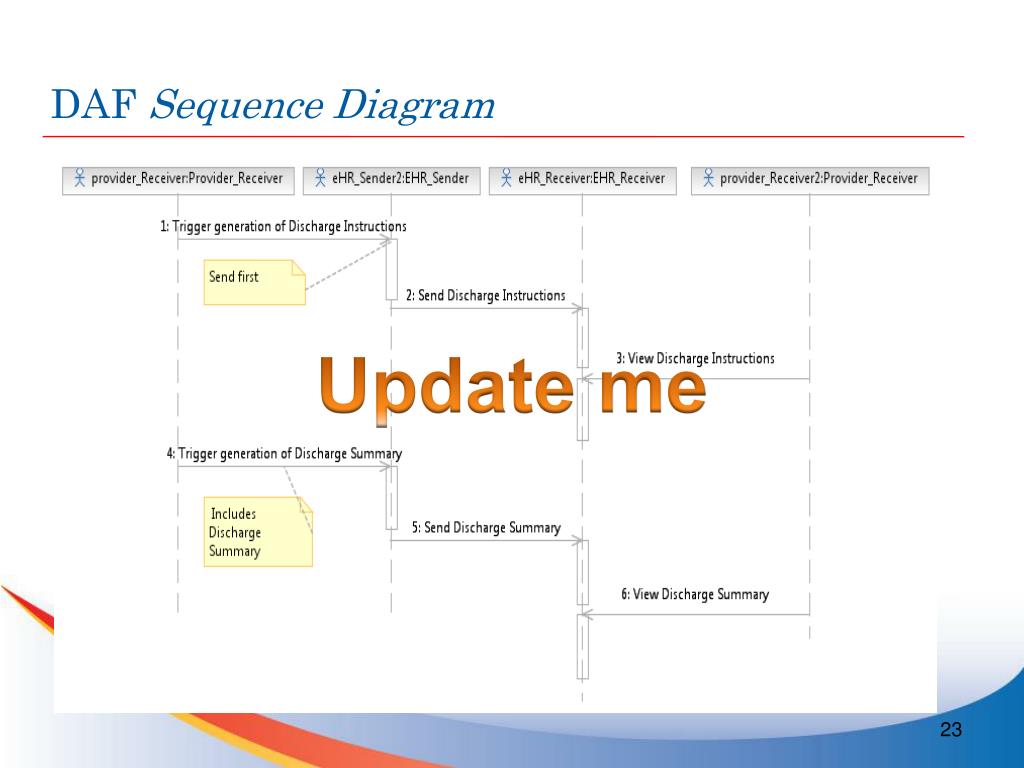 DAF Sequence Diagram

provider_Receiver:Provider_Receiver

eHR_Sender2:EHR_Sender

eHR_Receiver:EHR_Receiver

provider_Receiver2:Provider_Receiver

1: Trigger generation of Discharge Instructions

Send first

2: Send Discharge Instructions

3: View Discharge Instructions

Update me

4: Trigger generation of Discharge Summary

Includes Discharge Summary

5: Send Discharge Summary

6: View Discharge Summary

23